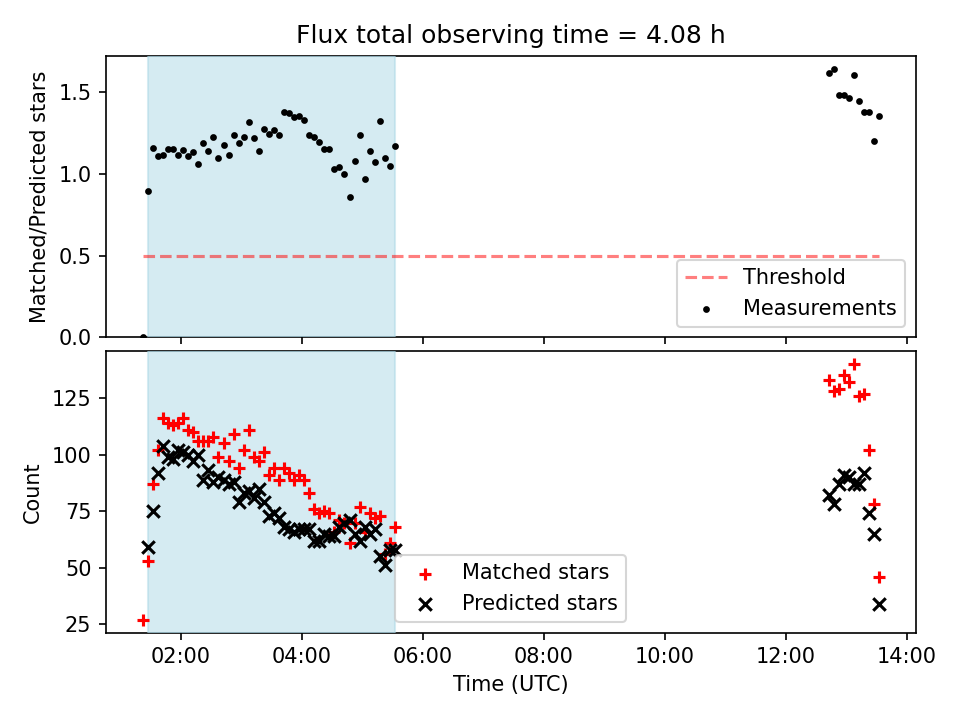 Flux total observing time = 4.08 h

Matched/Predicted stars

1.5
1.0
0.5
0.0

Threshold
Measurements

Count

125
100
75
50
25

Matched stars
Predicted stars

02:00 04:00 06:00 08:00 10:00 12:00 14:00

Time (UTC)